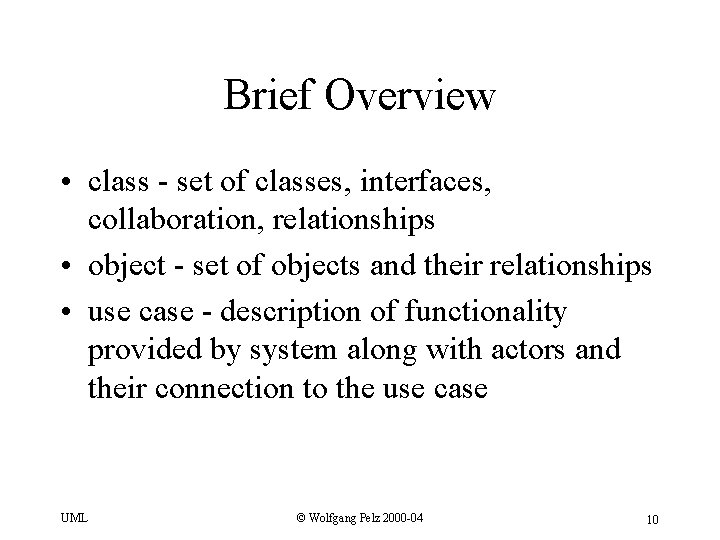 Brief Overview

• class - set of classes, interfaces, collaboration, relationships
• object - set of objects and their relationships
• use case - description of functionality provided by system along with actors and their connection to the use case

UML

© Wolfgang Pelz 2000-04

10